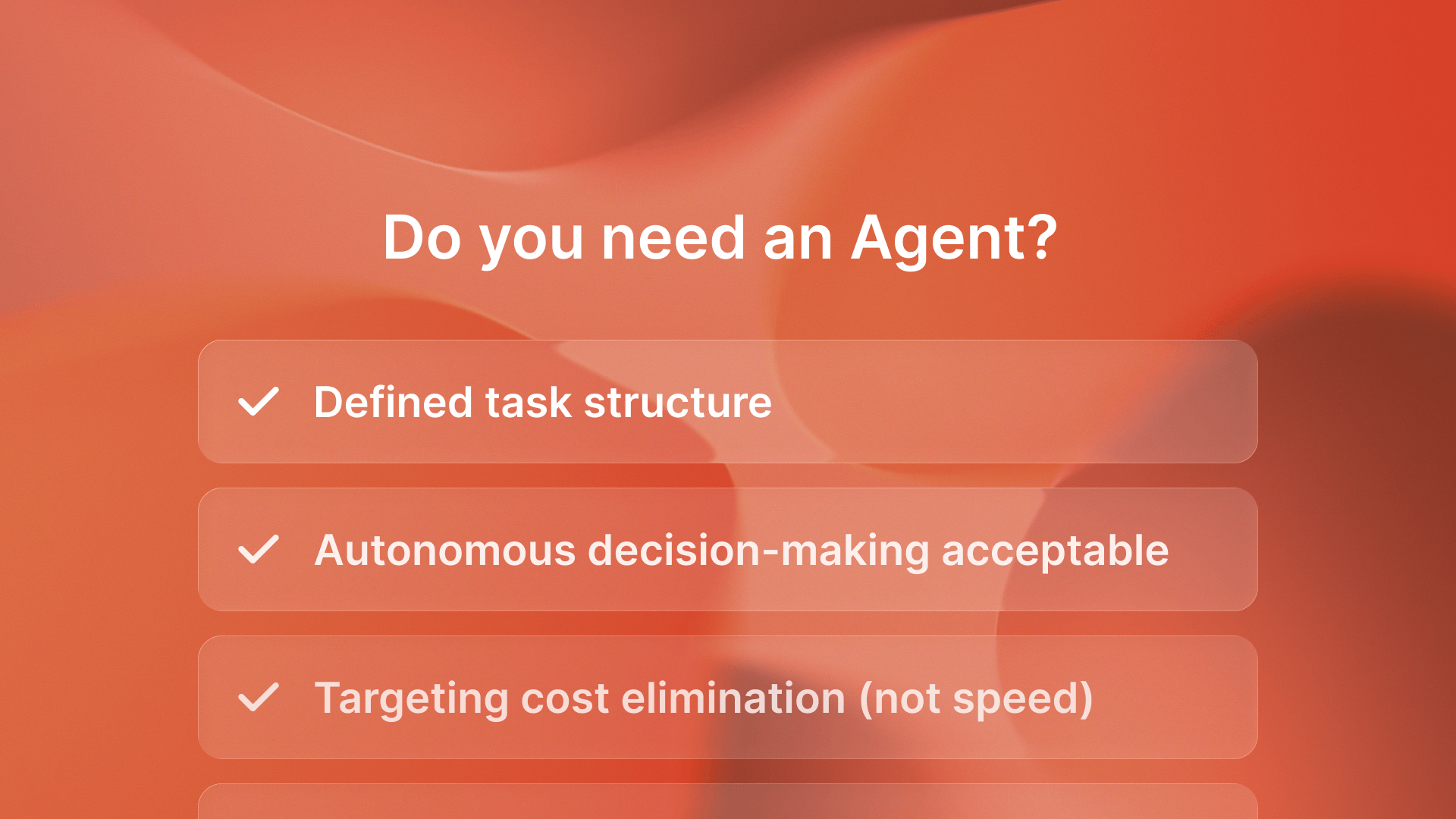 Do you need an Agent?

✓ Defined task structure

✓ Autonomous decision-making acceptable

✓ Targeting cost elimination (not speed)